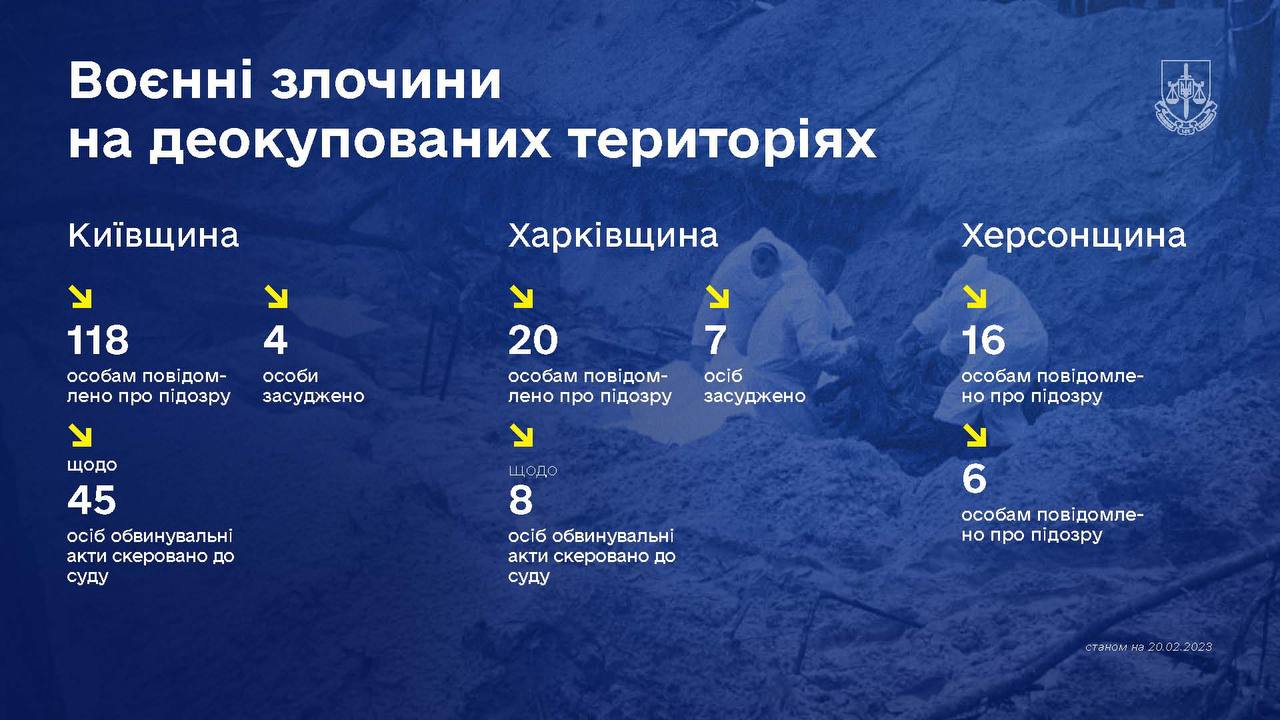 Воєнні злочини на деокупованих територіях

Київщина

118
особам повідомлено про підозру

4
особи засуджено

щодо
45
осіб обвинувальні акти скеровано до суду

Харківщина

20
особам повідомлено про підозру

7
осіб засуджено

щодо
8
осіб обвинувальні акти скеровано до суду

Херсонщина

16
особам повідомлено про підозру

6
особам повідомлено про підозру

станом на 20.02.2023